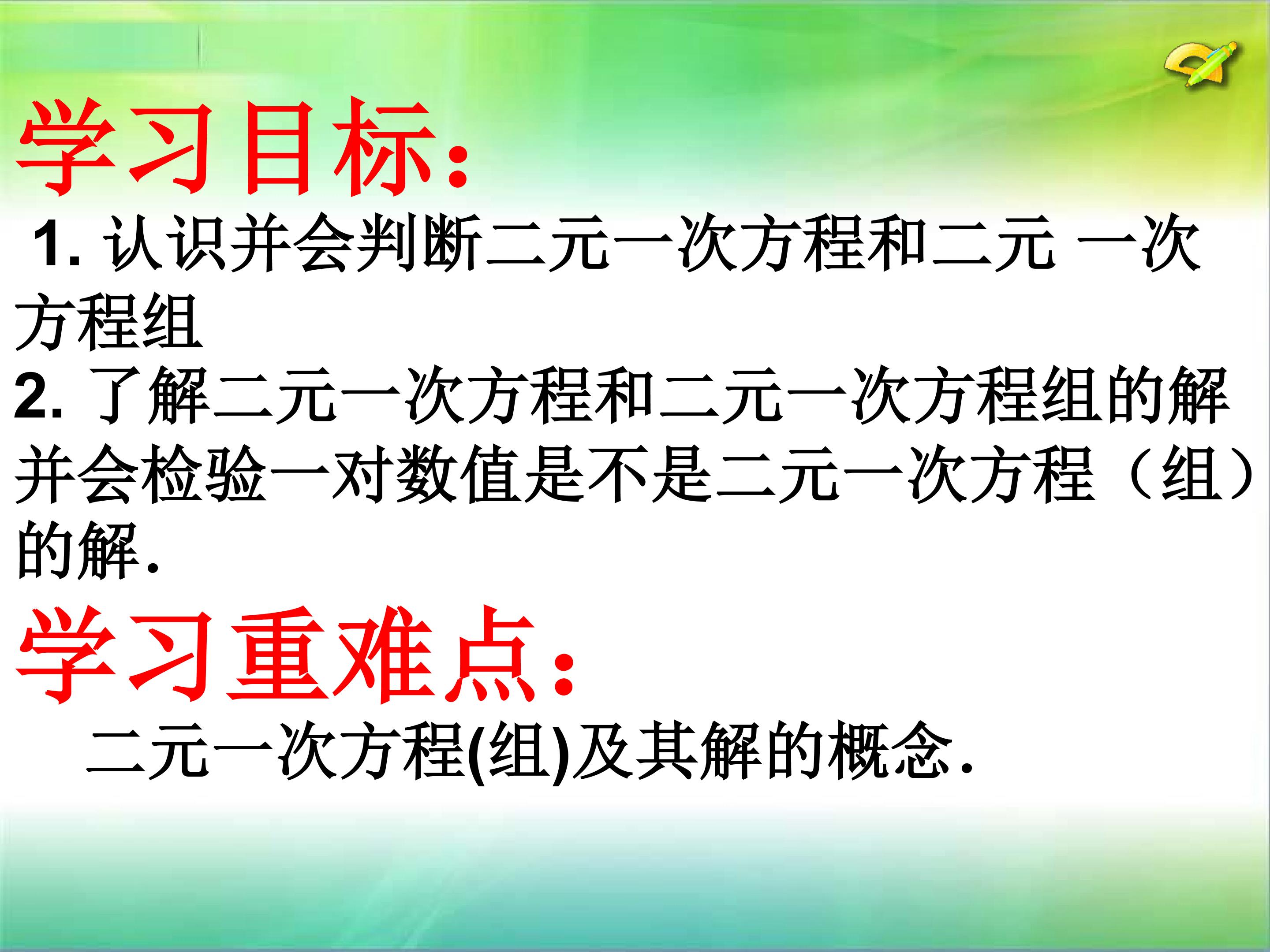 学习目标：

1. 认识并会判断二元一次方程和二元 一次方程组

2. 了解二元一次方程和二元一次方程组的解并会检验一对数值是不是二元一次方程（组）的解.

学习重难点：

二元一次方程(组)及其解的概念.